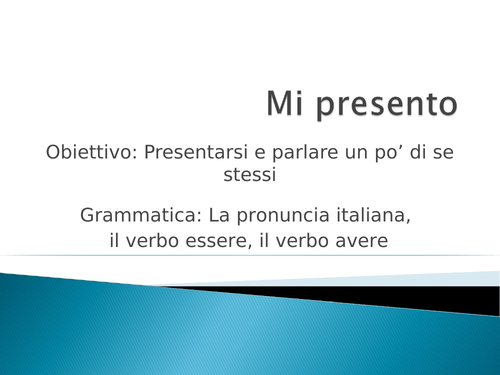 Mi presento

Obiettivo: Presentarsi e parlare un po’ di se stessi

Grammatica: La pronuncia italiana, il verbo essere, il verbo avere